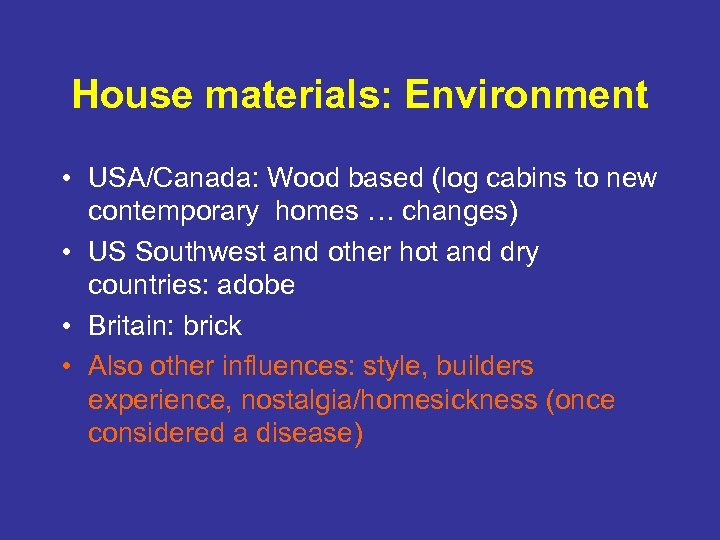 House materials: Environment

• USA/Canada: Wood based (log cabins to new contemporary homes … changes)
• US Southwest and other hot and dry countries: adobe
• Britain: brick
• Also other influences: style, builders experience, nostalgia/homesickness (once considered a disease)